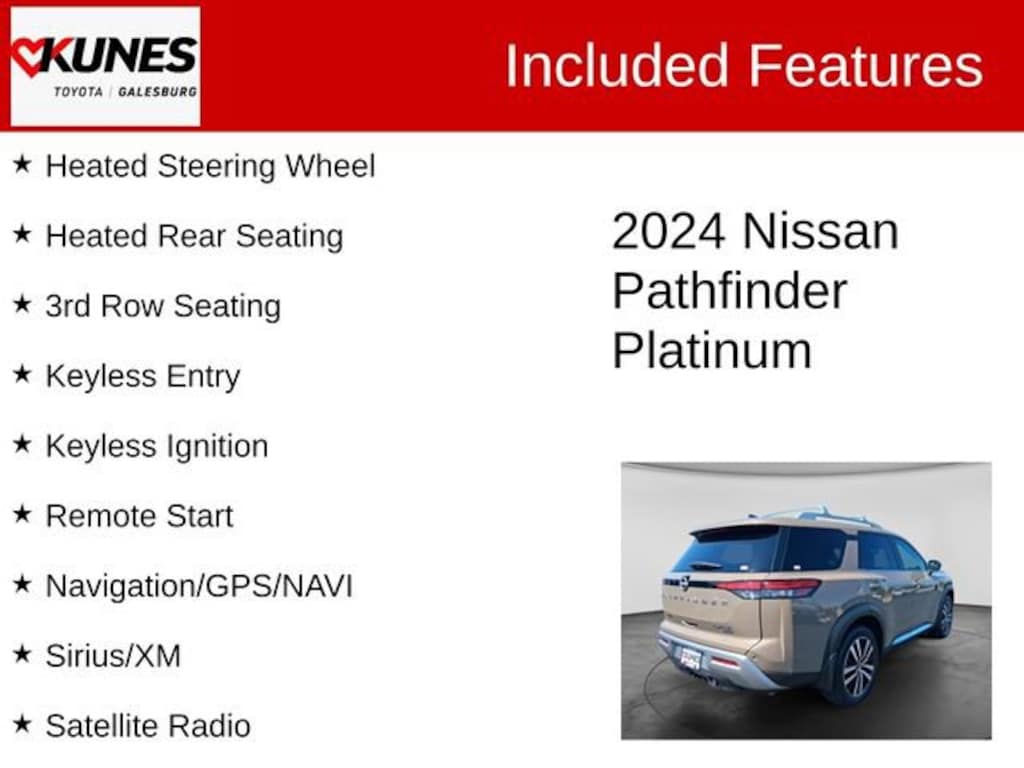 KUNES
TOYOTA | GALESBURG

Included Features

★ Heated Steering Wheel

★ Heated Rear Seating

★ 3rd Row Seating

★ Keyless Entry

★ Keyless Ignition

★ Remote Start

★ Navigation/GPS/NAVI

★ Sirius/XM

★ Satellite Radio

2024 Nissan Pathfinder Platinum

PATHFINDER